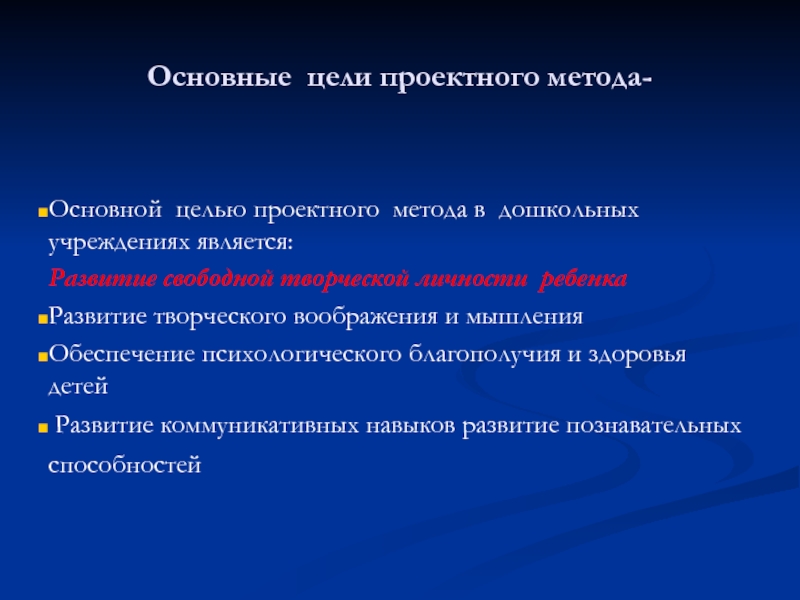 Основные цели проектного метода-

Основной целью проектного метода в дошкольных учреждениях является:

Развитие свободной творческой личности ребенка

Развитие творческого воображения и мышления

Обеспечение психологического благополучия и здоровья детей

Развитие коммуникативных навыков развитие познавательных способностей